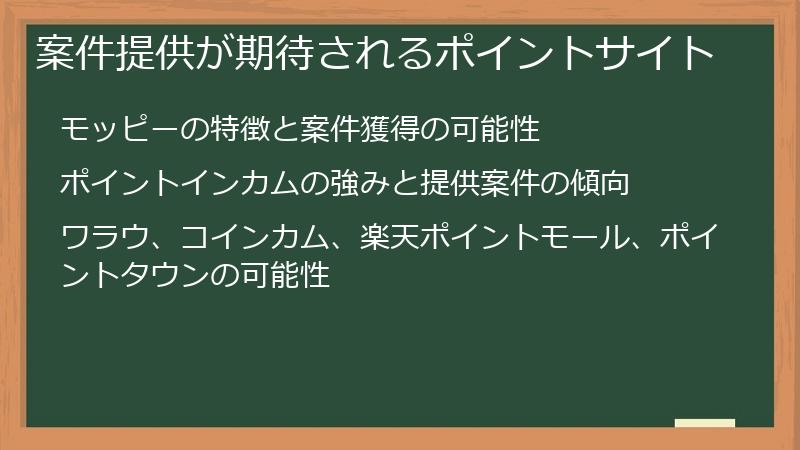 案件提供が期待されるポイントサイト

モッピーの特徴と案件獲得の可能性

ポイントインカムの強みと提供案件の傾向

ワラウ、コインカム、楽天ポイントモール、ポイントタウンの可能性